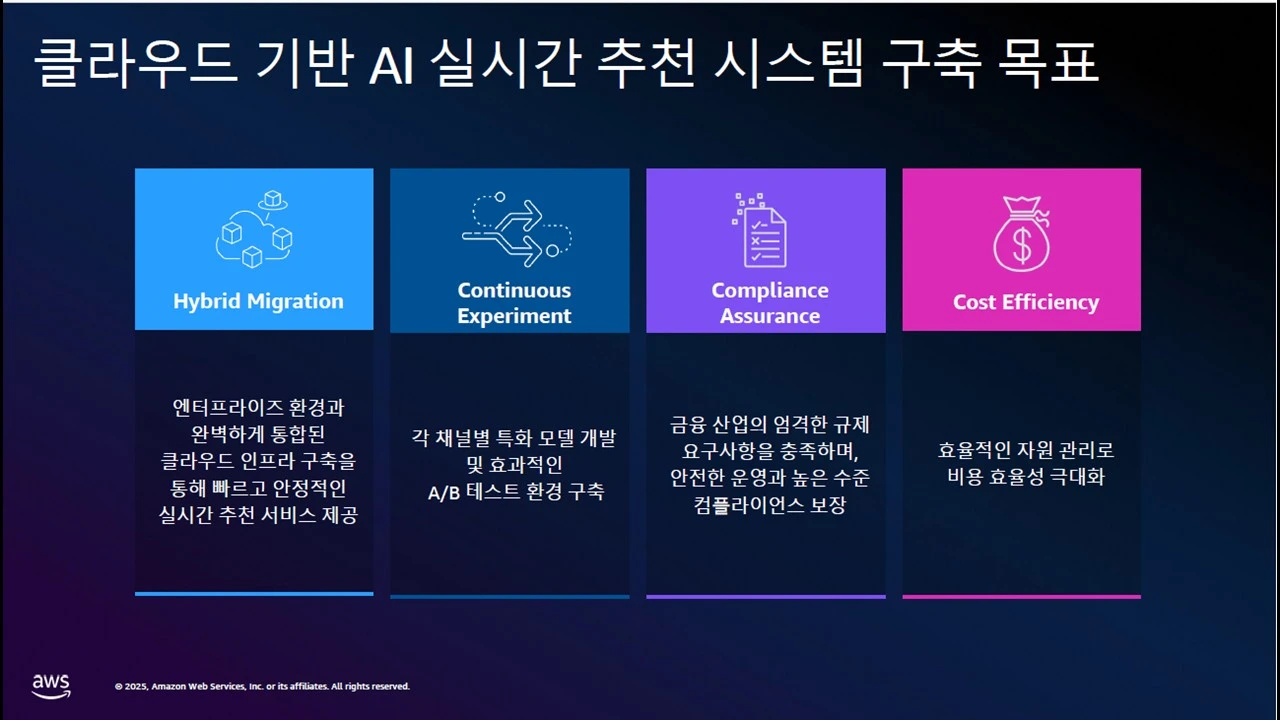 클라우드 기반 AI 실시간 추천 시스템 구축 목표

Hybrid Migration

엔터프라이즈 환경과 완벽하게 통합된 클라우드 인프라 구축을 통해 빠르고 안정적인 실시간 추천 서비스 제공

Continuous Experiment

각 채널별 특화 모델 개발 및 효과적인 A/B 테스트 환경 구축

Compliance Assurance

금융 산업의 엄격한 규제 요구사항을 충족하며, 안전한 운영과 높은 수준 컴플라이언스 보장

Cost Efficiency

효율적인 자원 관리로 비용 효율성 극대화

aws

© 2025, Amazon Web Services, Inc. or its affiliates. All rights reserved.